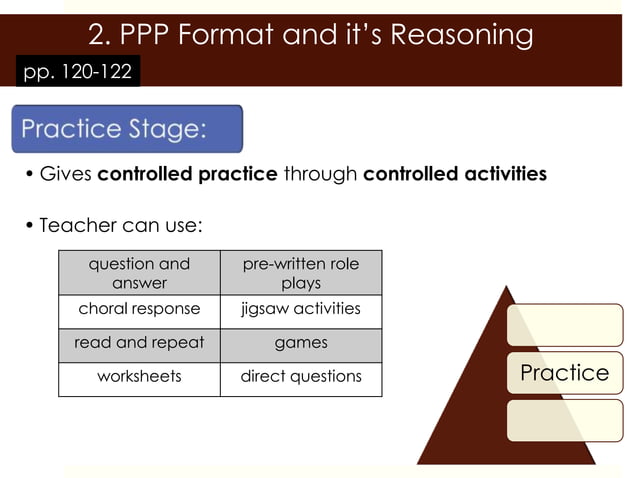 2. PPP Format and it's Reasoning

pp. 120-122

Practice Stage:

• Gives **controlled practice** through **controlled activities**

• Teacher can use:

| question and answer | pre-written role plays |
|---|---|
| choral response | jigsaw activities |
| read and repeat | games |
| worksheets | direct questions |

Practice